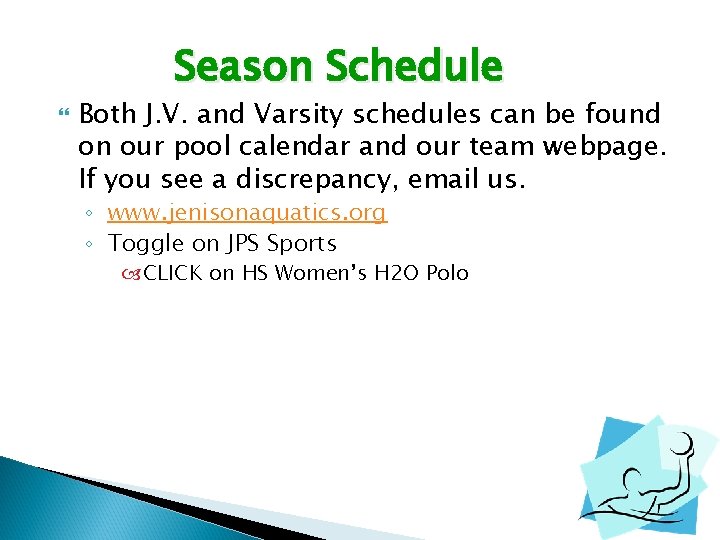 Season Schedule

Both J.V. and Varsity schedules can be found on our pool calendar and our team webpage. If you see a discrepancy, email us.

◦ www.jenisonaquatics.org
◦ Toggle on JPS Sports
CLICK on HS Women's H2O Polo